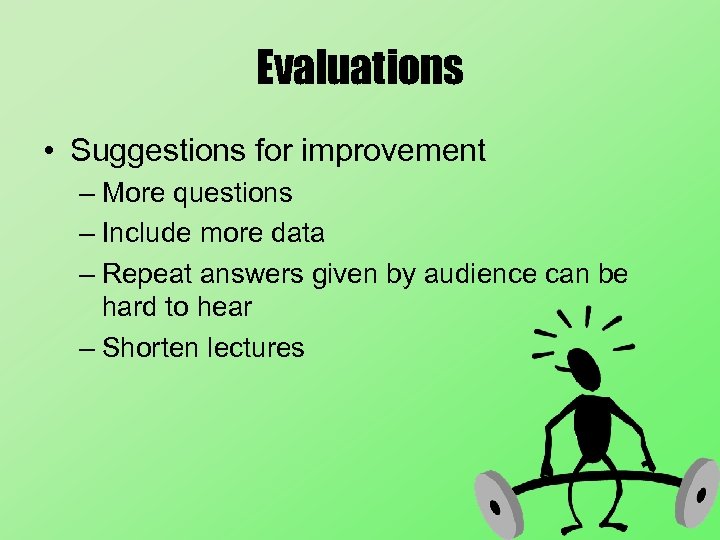 Evaluations

• Suggestions for improvement
– More questions
– Include more data
– Repeat answers given by audience can be hard to hear
– Shorten lectures